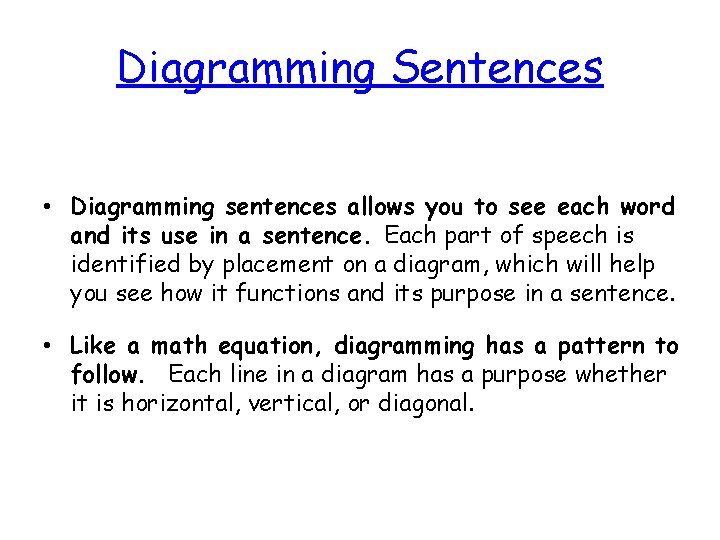 Diagramming Sentences

• Diagramming sentences allows you to see each word and its use in a sentence. Each part of speech is identified by placement on a diagram, which will help you see how it functions and its purpose in a sentence.

• Like a math equation, diagramming has a pattern to follow. Each line in a diagram has a purpose whether it is horizontal, vertical, or diagonal.